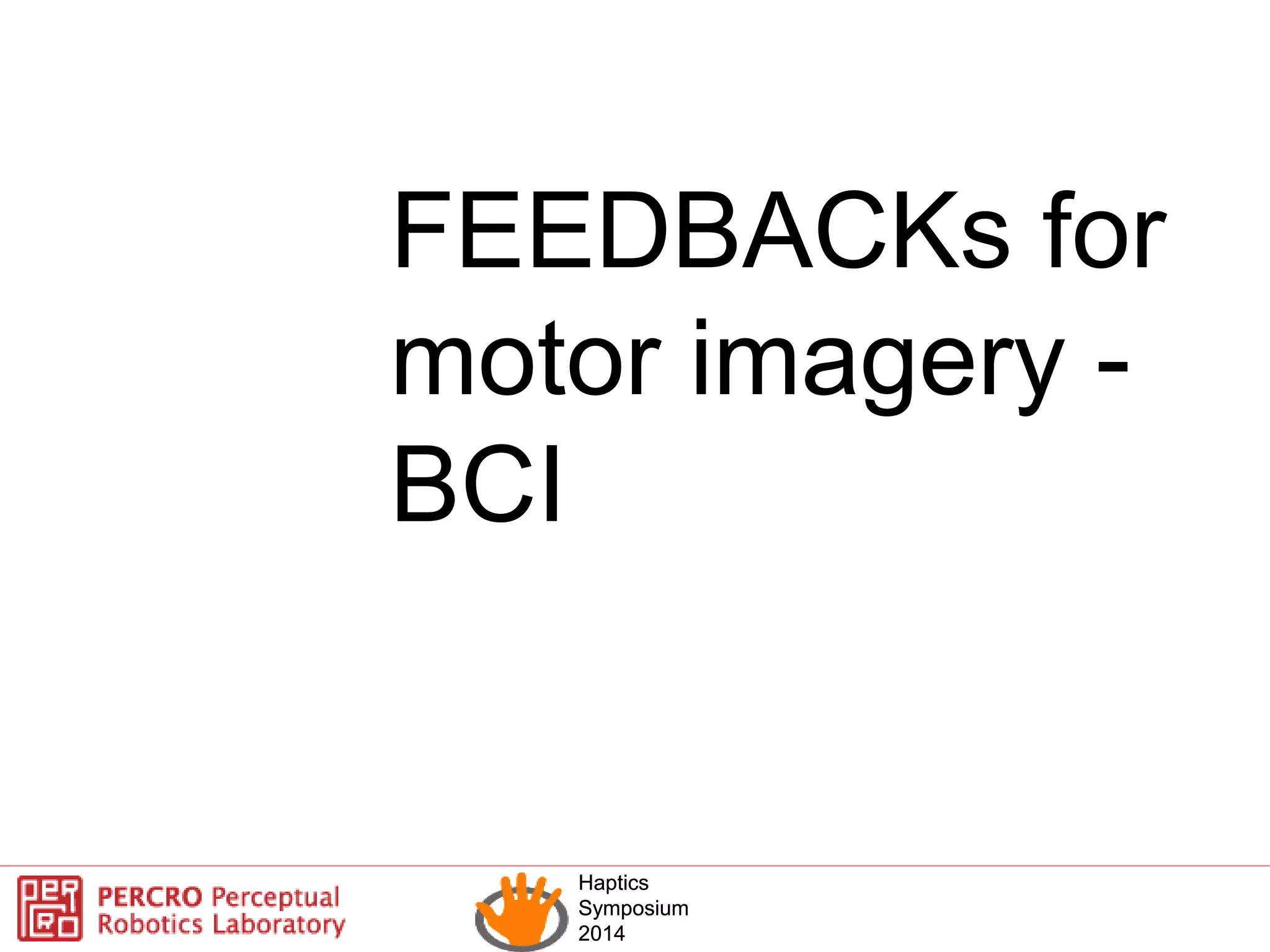 FEEDBACKs for motor imagery - BCI

PERCRO Perceptual Robotics Laboratory

Haptics Symposium 2014